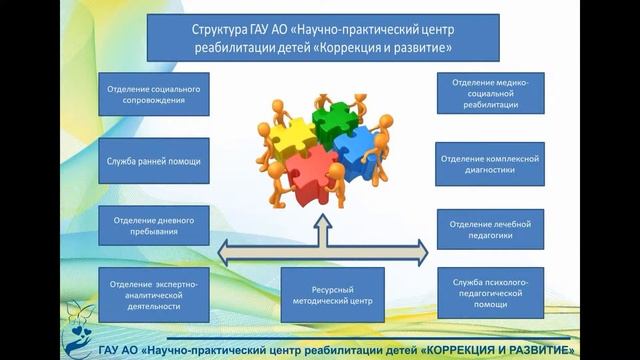 Структура ГАУ АО «Научно-практический центр реабилитации детей «Коррекция и развитие»

Отделение социального сопровождения

Служба ранней помощи

Отделение дневного пребывания

Отделение экспертно-аналитической деятельности

Ресурсный методический центр

Отделение медико-социальной реабилитации

Отделение комплексной диагностики

Отделение лечебной педагогики

Служба психолого-педагогической помощи

ГАУ АО «Научно-практический центр реабилитации детей «КОРРЕКЦИЯ И РАЗВИТИЕ»